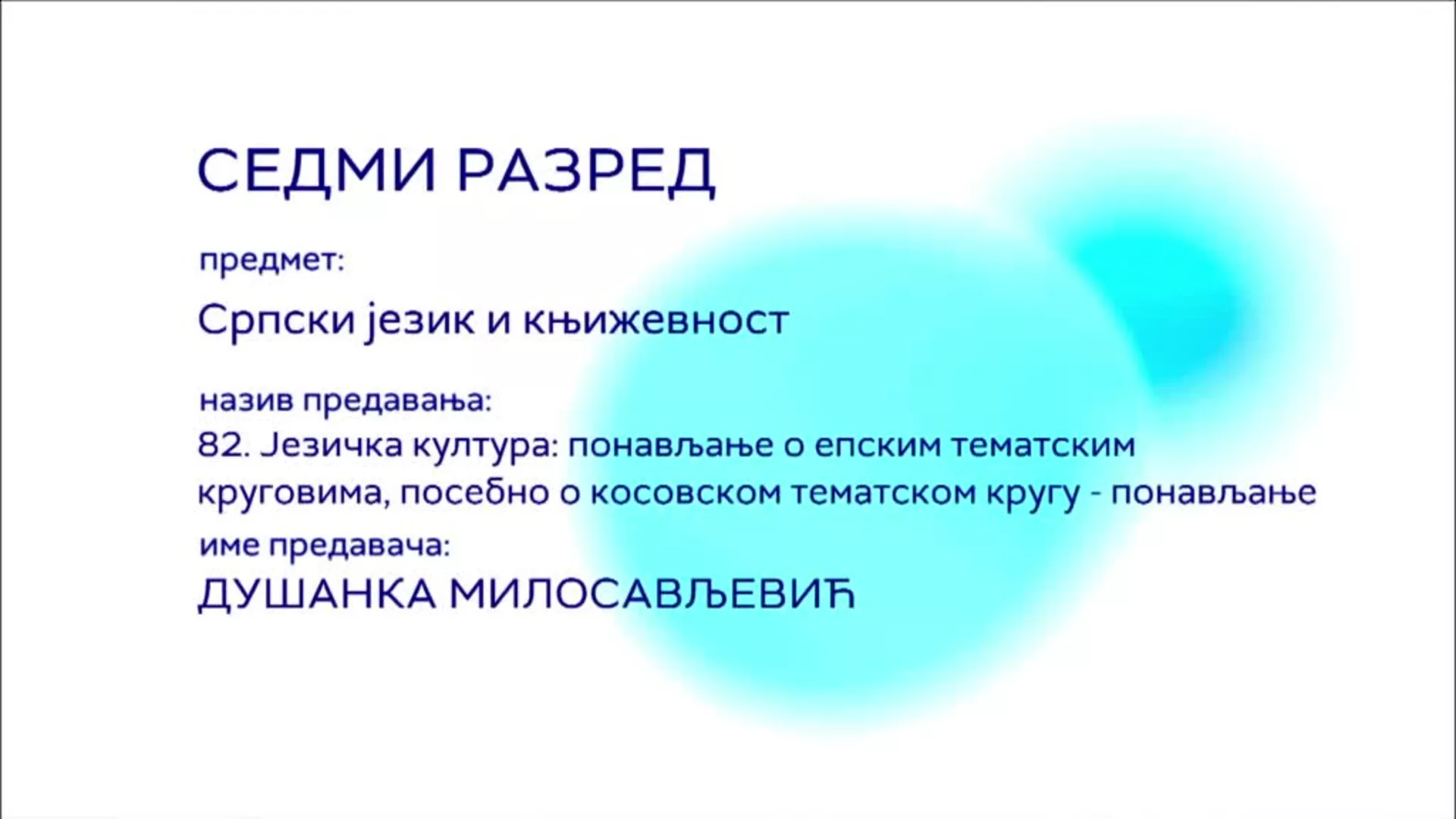 СЕДМИ РАЗРЕД

предмет:

Српски језик и књижевност

назив предавања:
82. Језичка култура: понављање о епским тематским круговима, посебно о косовском тематском кругу - понављање

име предавача:
ДУШАНКА МИЛОСАВЉЕВИЋ